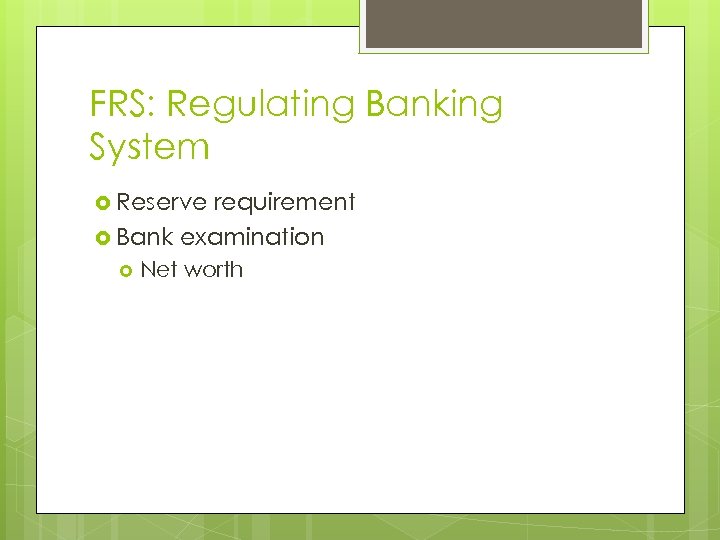 FRS: Regulating Banking System

Reserve requirement

Bank examination

Net worth